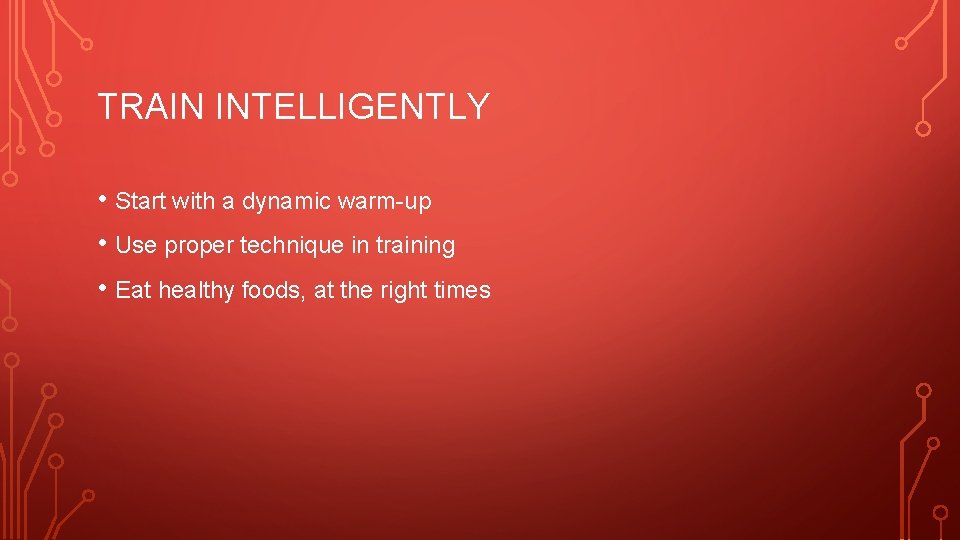 TRAIN INTELLIGENTLY

• Start with a dynamic warm-up
• Use proper technique in training
• Eat healthy foods, at the right times